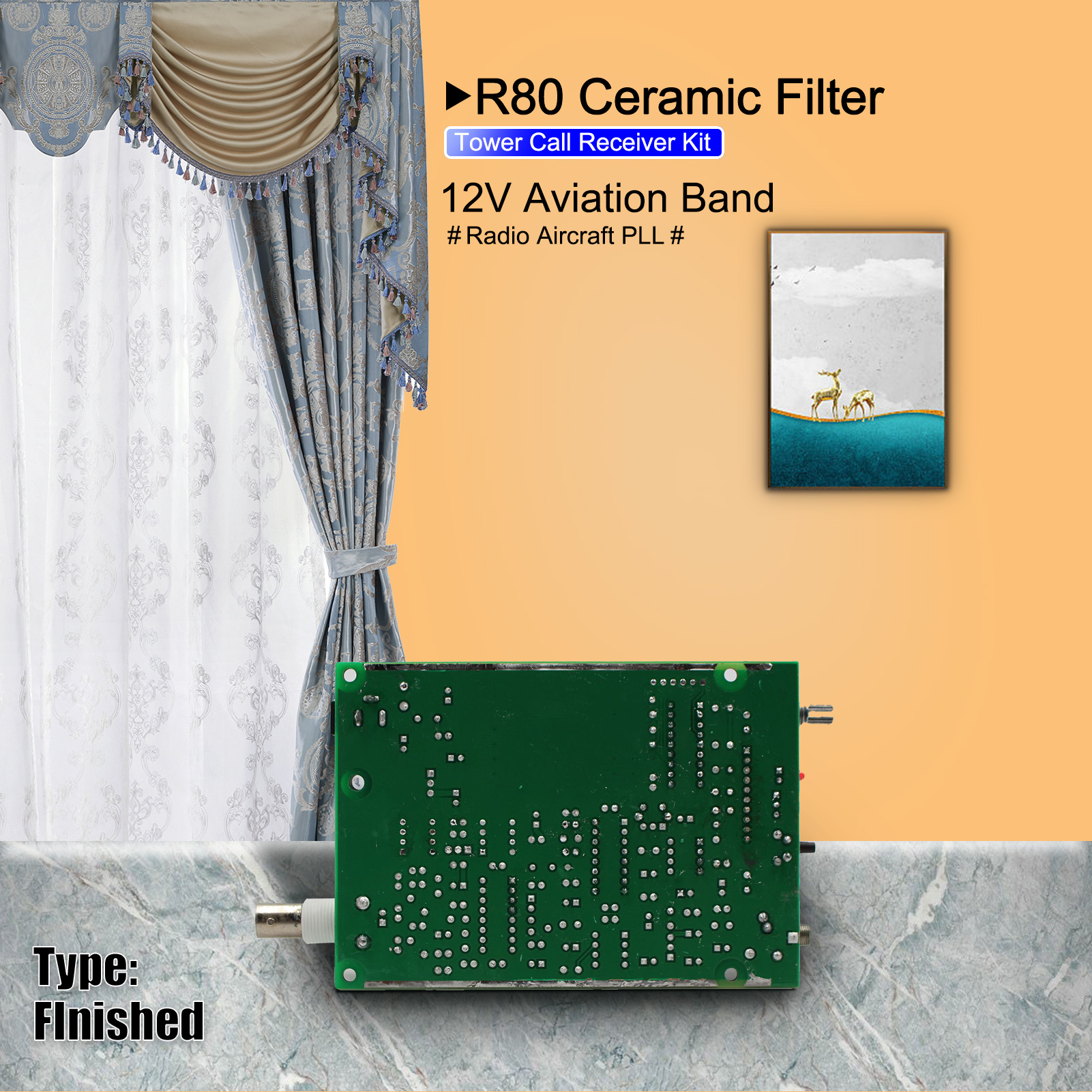 ▶R80 Ceramic Filter

Tower Call Receiver Kit

12V Aviation Band

# Radio Aircraft PLL #

Type:
FInished